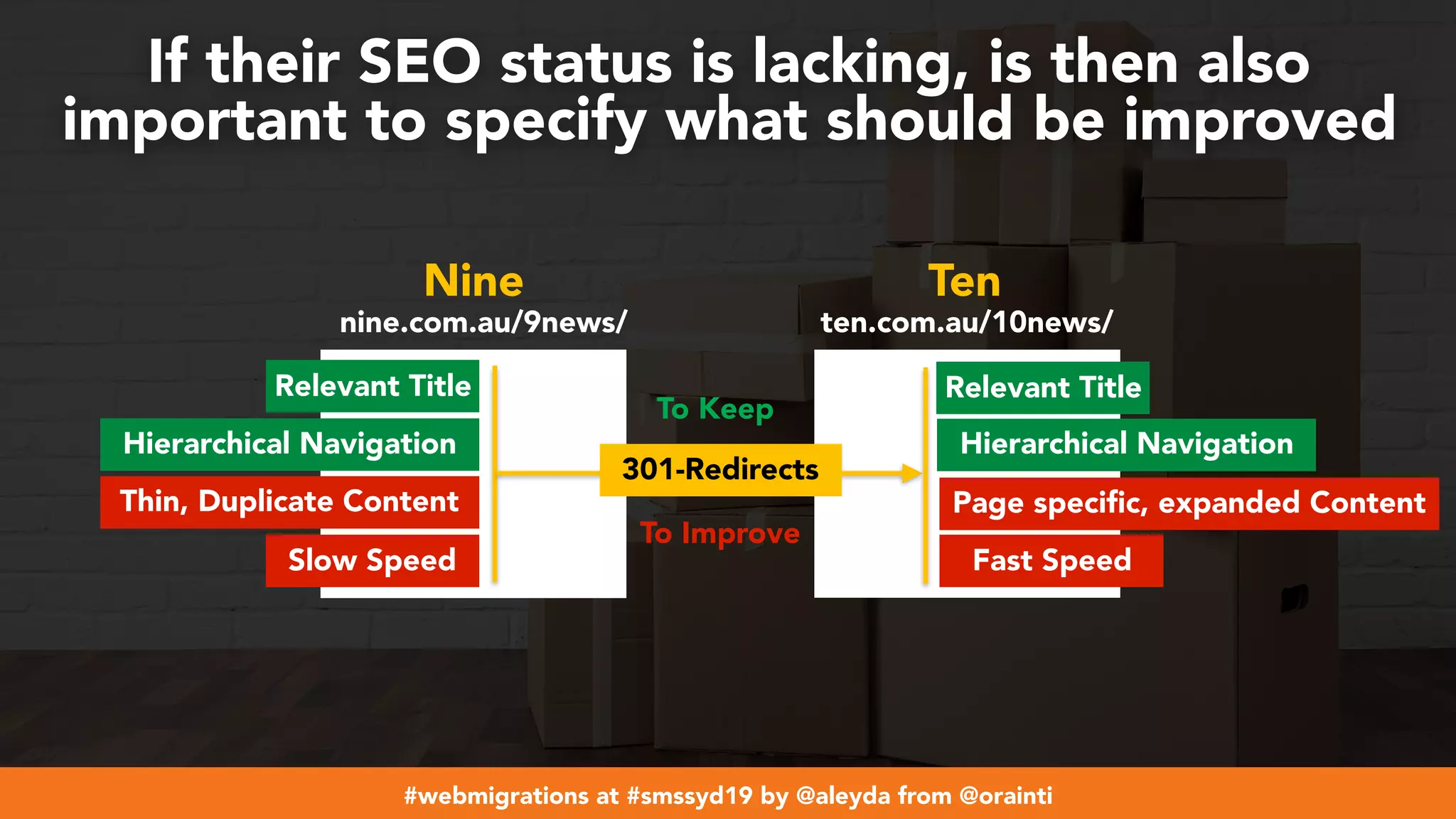 If their SEO status is lacking, is then also important to specify what should be improved

Nine
nine.com.au/9news/

Relevant Title
Hierarchical Navigation
Thin, Duplicate Content
Slow Speed

To Keep
301-Redirects
To Improve

Ten
ten.com.au/10news/

Relevant Title
Hierarchical Navigation
Page specific, expanded Content
Fast Speed

#webmigrations at #smssyd19 by @aleyda from @orainti